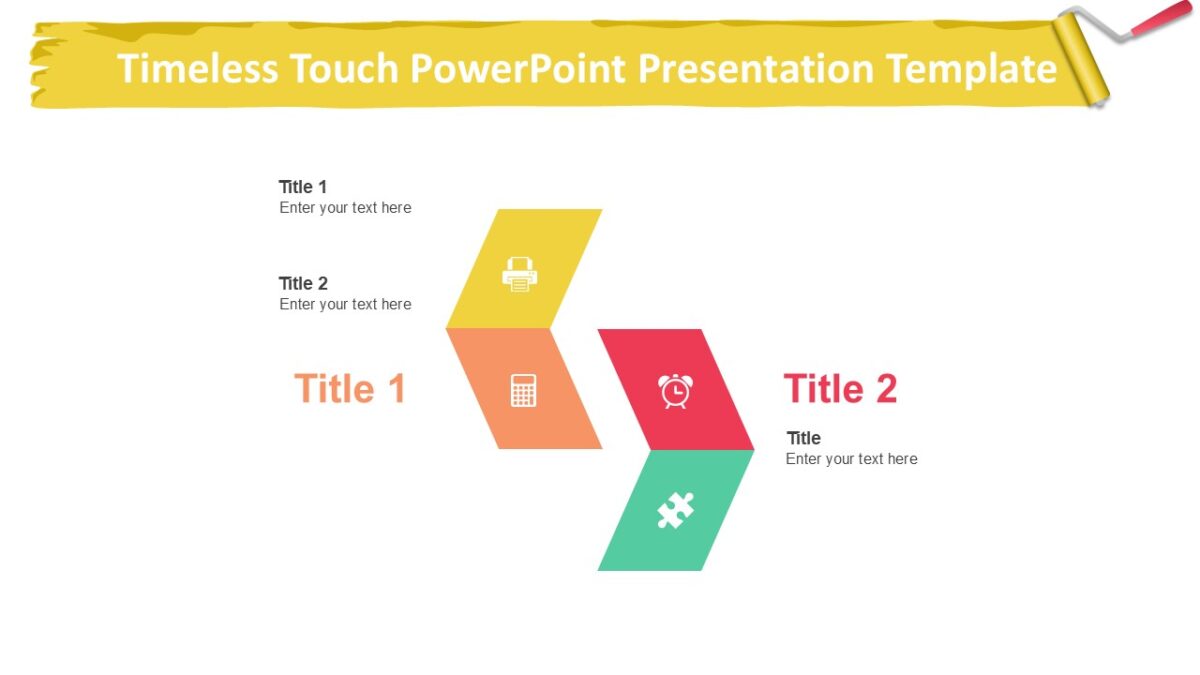 Timeless Touch PowerPoint Presentation Template

Title 1
Enter your text here

Title 2
Enter your text here

Title 1

Title 2

Title
Enter your text here